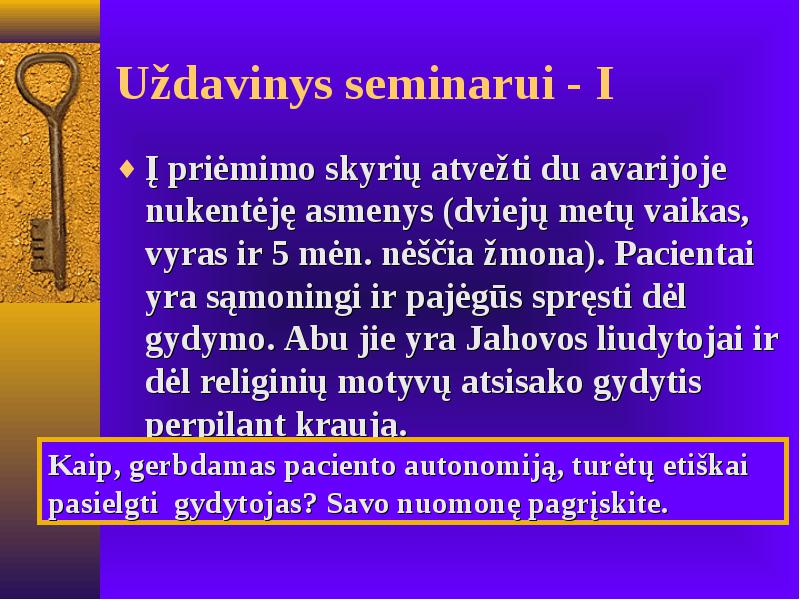 Uždavinys seminarui - I

♦ Į priėmimo skyrių atvežti du avarijoje nukentėję asmenys (dviejų metų vaikas, vyras ir 5 mėn. nėščia žmona). Pacientai yra sąmoningi ir pajėgūs spręsti dėl gydymo. Abu jie yra Jahovos liudytojai ir dėl religinių motyvų atsisako gydytis perpilant kraują.

Kaip, gerbdamas paciento autonomiją, turėtų etiškai pasielgti gydytojas? Savo nuomonę pagrįskite.